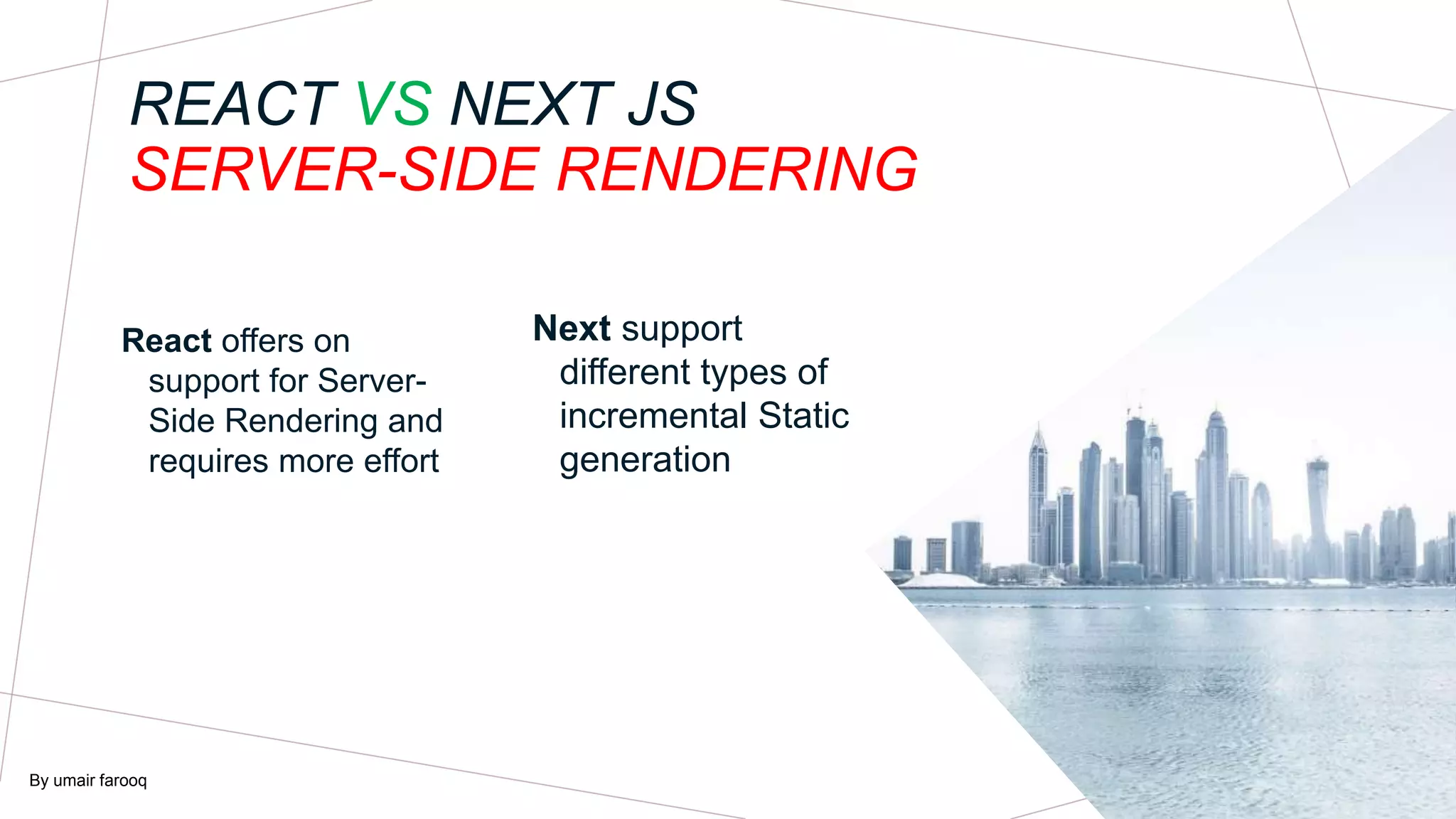 REACT VS NEXT JS
SERVER-SIDE RENDERING

React offers on support for Server-Side Rendering and requires more effort

Next support different types of incremental Static generation

By umair farooq